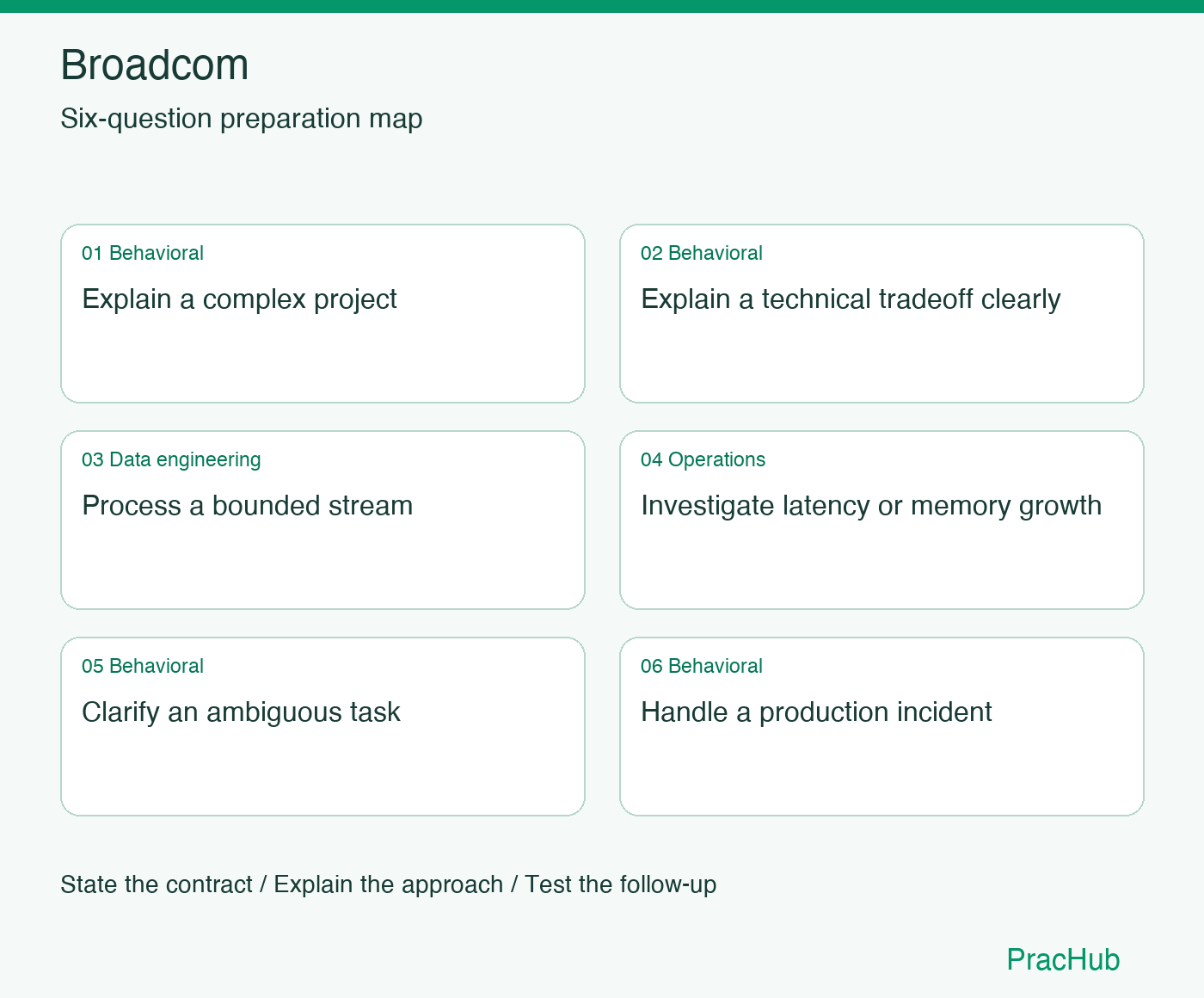 Broadcom

Six-question preparation map

01 Behavioral

Explain a complex project

02 Behavioral

Explain a technical tradeoff clearly

03 Data engineering

Process a bounded stream

04 Operations

Investigate latency or memory growth

05 Behavioral

Clarify an ambiguous task

06 Behavioral

Handle a production incident

State the contract / Explain the approach / Test the follow-up

PracHub